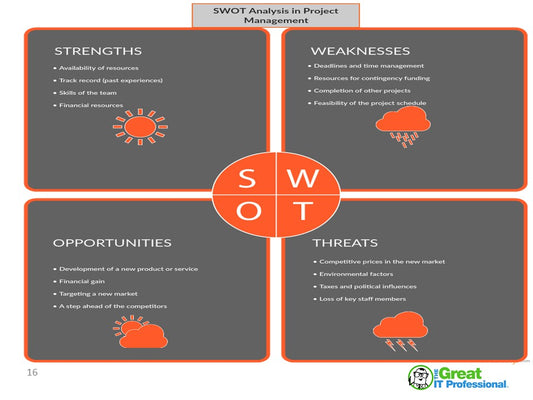 SWOT Analysis in Project Management

STRENGTHS
• Availability of resources
• Track record (past experiences)
• Skills of the team
• Financial resources

WEAKNESSES
• Deadlines and time management
• Resources for contingency funding
• Completion of other projects
• Feasibility of the project schedule

S W
O T

OPPORTUNITIES
• Development of a new product or service
• Financial gain
• Targeting a new market
• A step ahead of the competitors

THREATS
• Competitive prices in the new market
• Environmental factors
• Taxes and political influences
• Loss of key staff members

16

THE Great IT Professional.